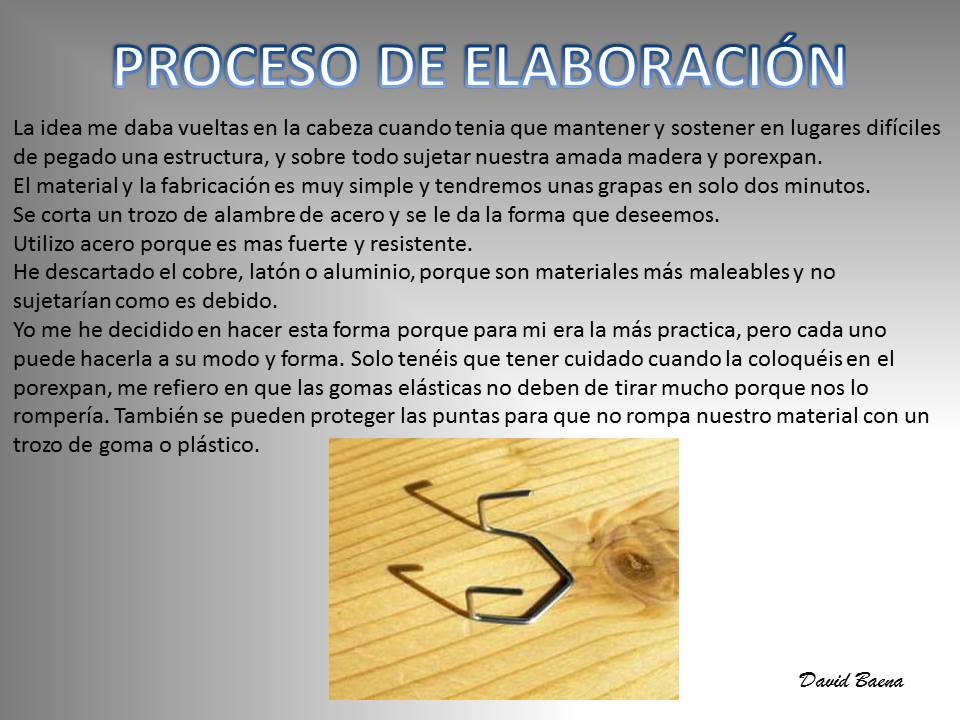 PROCESO DE ELABORACIÓN

La idea me daba vueltas en la cabeza cuando tenia que mantener y sostener en lugares difíciles de pegado una estructura, y sobre todo sujetar nuestra amada madera y porexpan.
El material y la fabricación es muy simple y tendremos unas grapas en solo dos minutos.
Se corta un trozo de alambre de acero y se le da la forma que deseemos.
Utilizo acero porque es mas fuerte y resistente.
He descartado el cobre, latón o aluminio, porque son materiales más maleables y no sujetarían como es debido.
Yo me he decidido en hacer esta forma porque para mi era la más practica, pero cada uno puede hacerla a su modo y forma. Solo tenéis que tener cuidado cuando la coloquéis en el porexpan, me refiero en que las gomas elásticas no deben de tirar mucho porque nos lo rompería. También se pueden proteger las puntas para que no rompa nuestro material con un trozo de goma o plástico.

David Baena